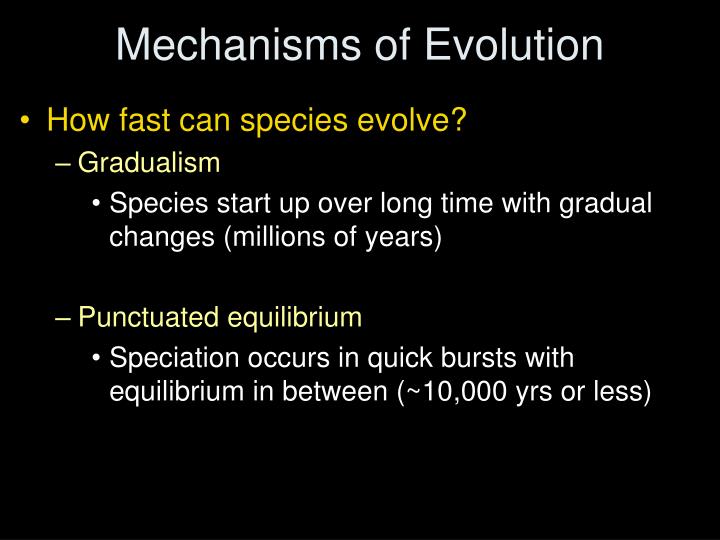 Mechanisms of Evolution

• How fast can species evolve?

– Gradualism

• Species start up over long time with gradual changes (millions of years)

– Punctuated equilibrium

• Speciation occurs in quick bursts with equilibrium in between (~10,000 yrs or less)